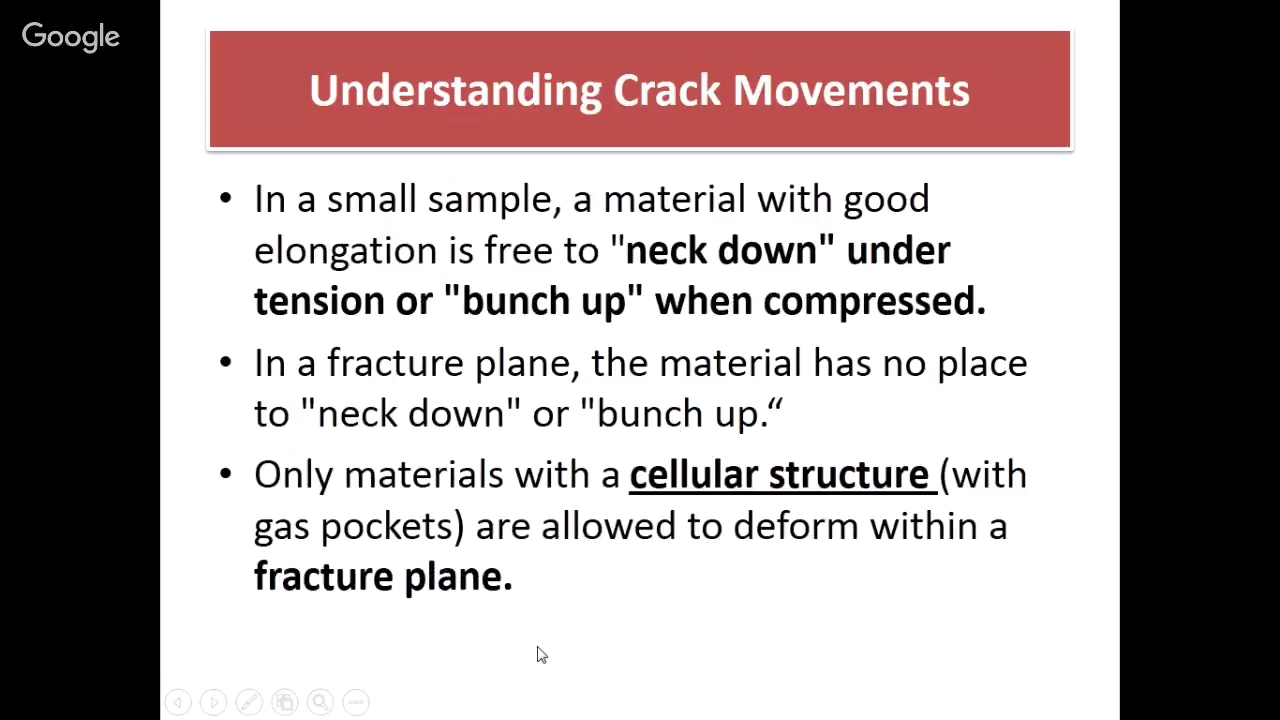 Google

Understanding Crack Movements

• In a small sample, a material with good elongation is free to "neck down" under tension or "bunch up" when compressed.

• In a fracture plane, the material has no place to "neck down" or "bunch up.“

• Only materials with a cellular structure (with gas pockets) are allowed to deform within a fracture plane.